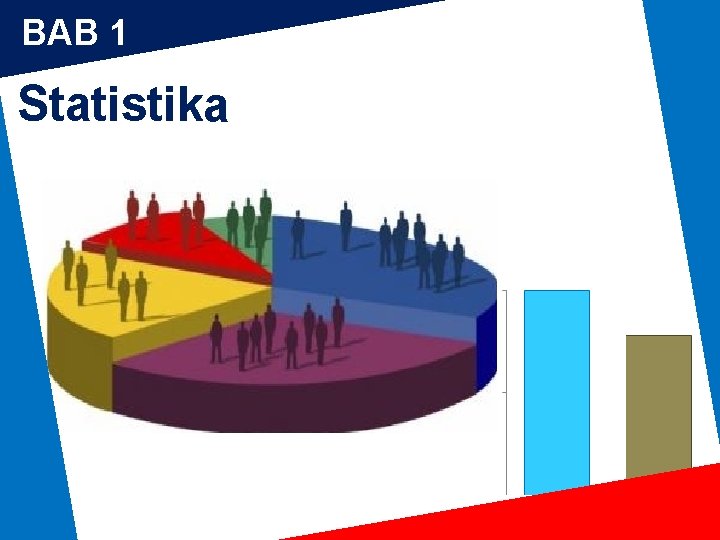 BAB 1

Statistika